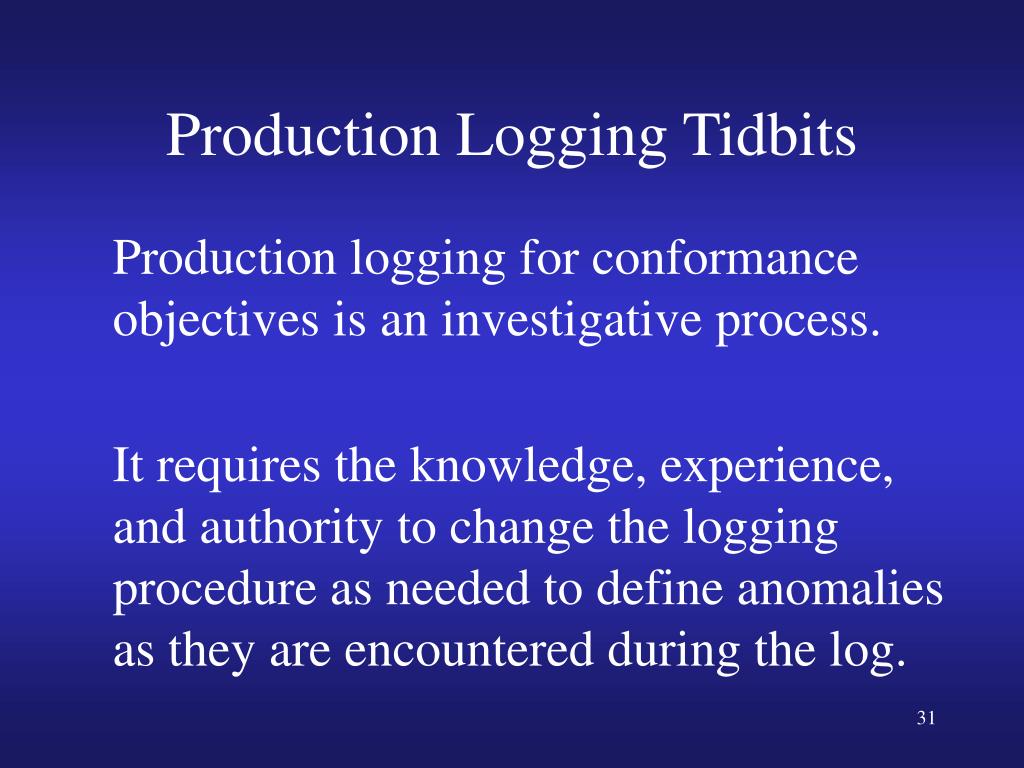 Production Logging Tidbits

Production logging for conformance objectives is an investigative process.

It requires the knowledge, experience, and authority to change the logging procedure as needed to define anomalies as they are encountered during the log.

31